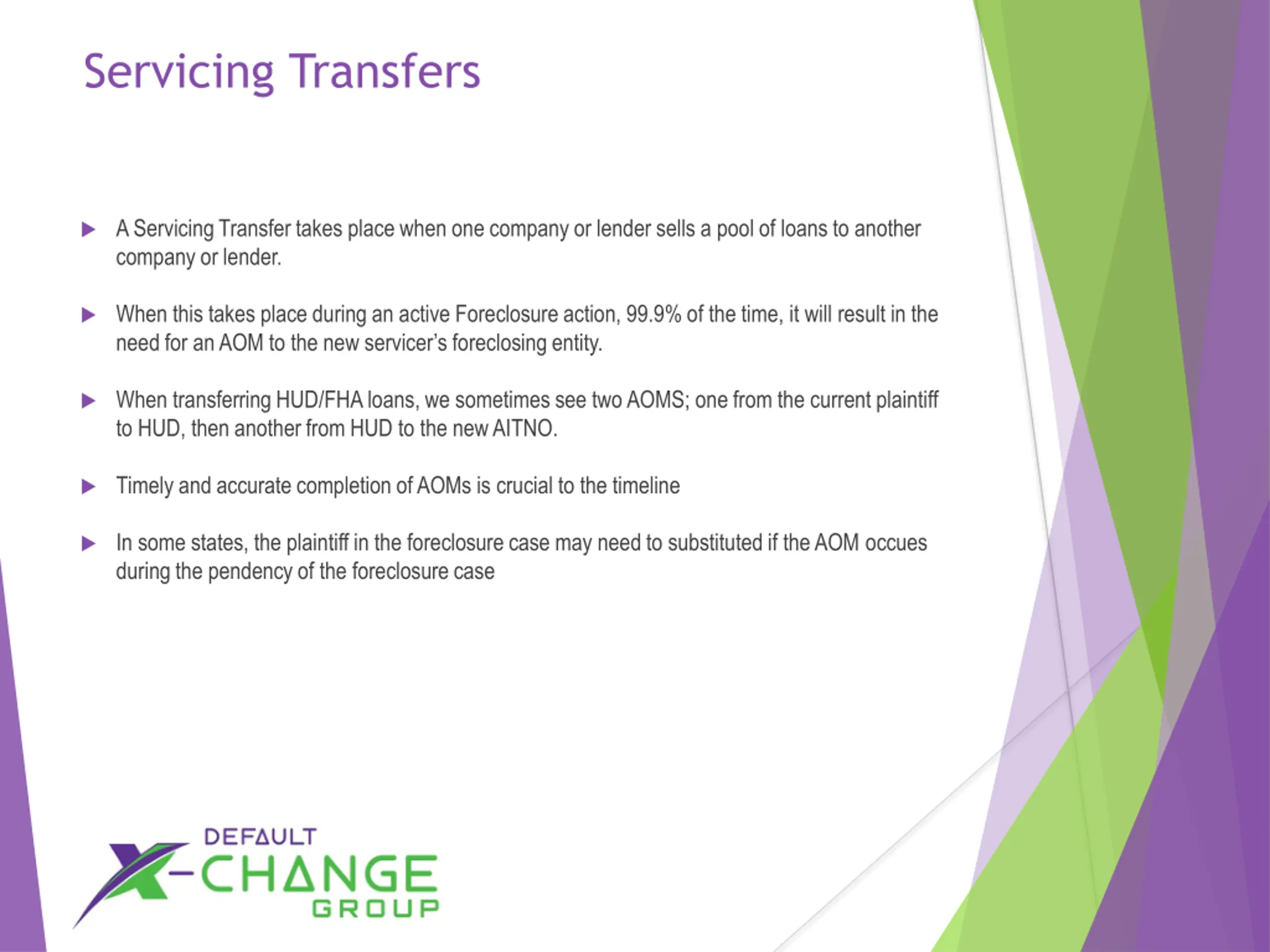 Servicing Transfers

A Servicing Transfer takes place when one company or lender sells a pool of loans to another company or lender.

When this takes place during an active Foreclosure action, 99.9% of the time, it will result in the need for an AOM to the new servicer's foreclosing entity.

When transferring HUD/FHA loans, we sometimes see two AOMS; one from the current plaintiff to HUD, then another from HUD to the new AITNO.

Timely and accurate completion of AOMs is crucial to the timeline

In some states, the plaintiff in the foreclosure case may need to substituted if the AOM occues during the pendency of the foreclosure case

DEFAULT X-CHANGE GROUP